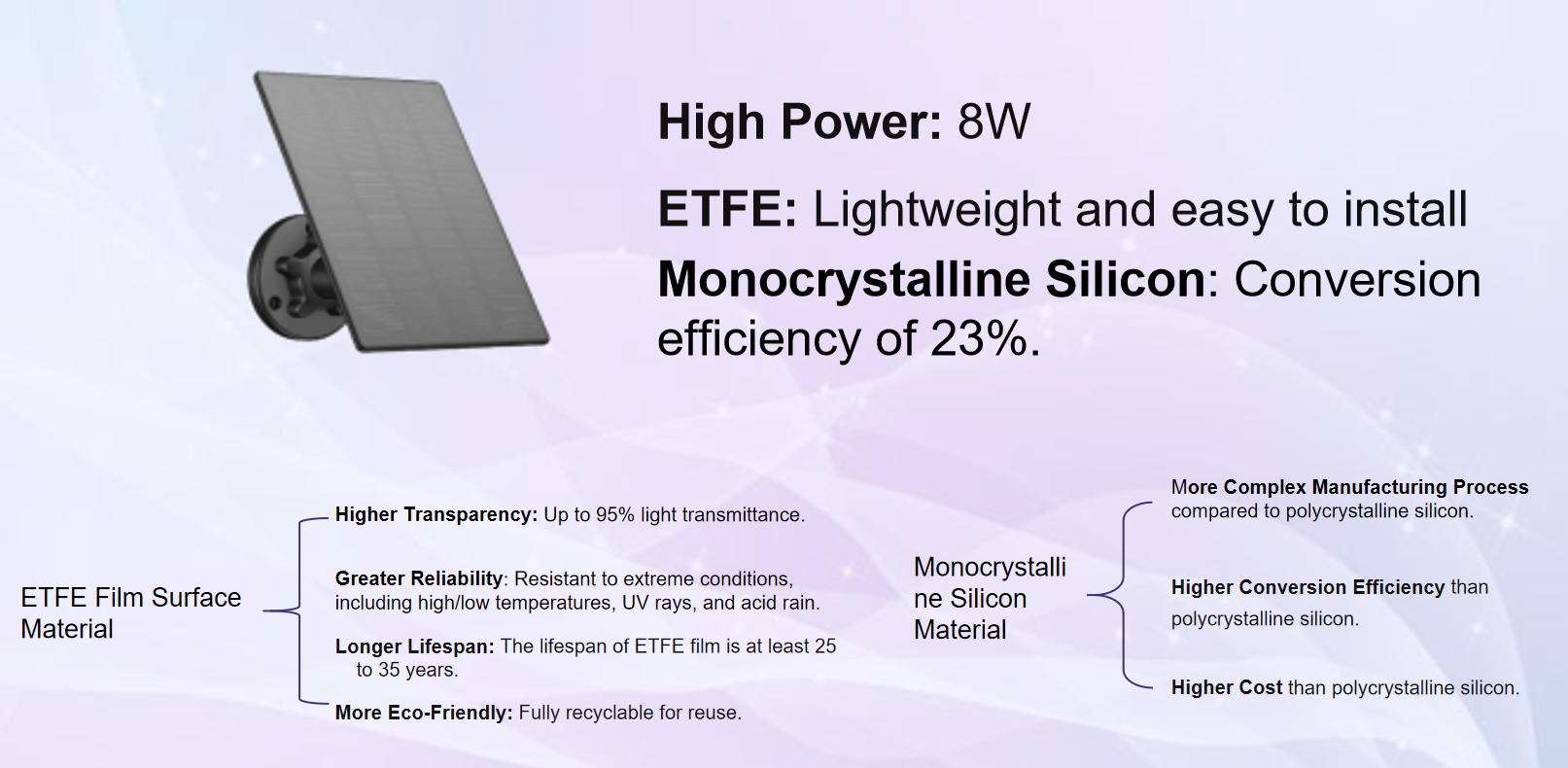 High Power: 8W

ETFE: Lightweight and easy to install

Monocrystalline Silicon: Conversion efficiency of 23%.

ETFE Film Surface Material

Higher Transparency: Up to 95% light transmittance.

Greater Reliability: Resistant to extreme conditions, including high/low temperatures, UV rays, and acid rain.

Longer Lifespan: The lifespan of ETFE film is at least 25 to 35 years.

More Eco-Friendly: Fully recyclable for reuse.

Monocrystalline Silicon Material

More Complex Manufacturing Process compared to polycrystalline silicon.

Higher Conversion Efficiency than polycrystalline silicon.

Higher Cost than polycrystalline silicon.